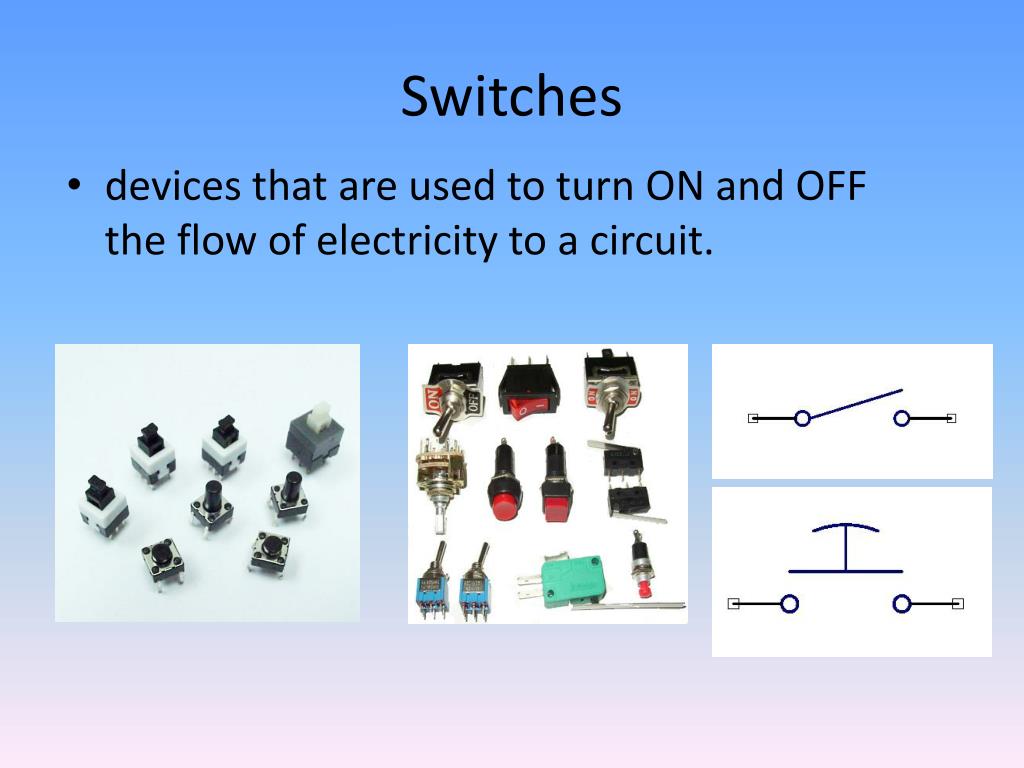 Switches

• devices that are used to turn ON and OFF the flow of electricity to a circuit.

ON
OFF